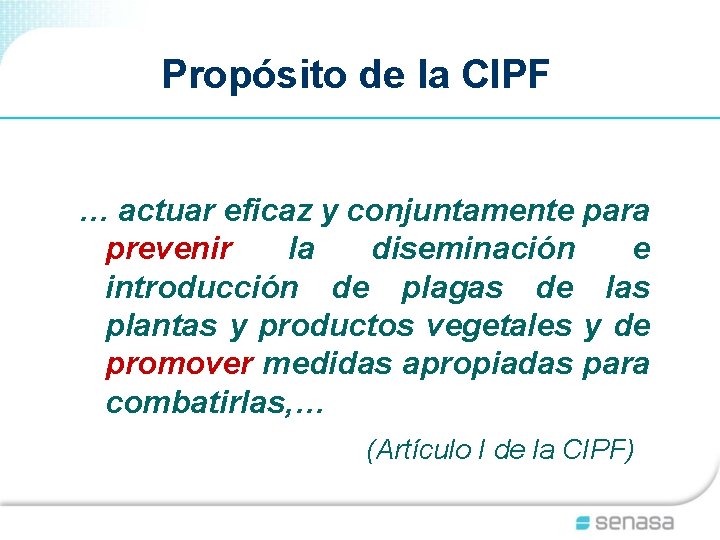 Propósito de la CIPF

… actuar eficaz y conjuntamente para prevenir la diseminación e introducción de plagas de las plantas y productos vegetales y de promover medidas apropiadas para combatirlas,…

(Artículo I de la CIPF)

senasa